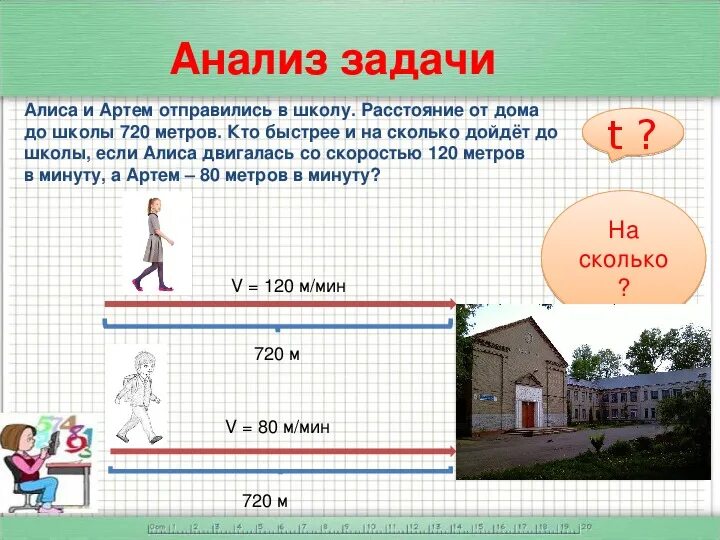 Анализ задачи

Алиса и Артем отправились в школу. Расстояние от дома до школы 720 метров. Кто быстрее и на сколько дойдёт до школы, если Алиса двигалась со скоростью 120 метров в минуту, а Артем – 80 метров в минуту?

t ?

На сколько ?

V = 120 м/мин

720 м

V = 80 м/мин

720 м

0cm 1 2 3 4 5 6 7 8 9 10 11 12 13 14 15 16 17 18 19 20